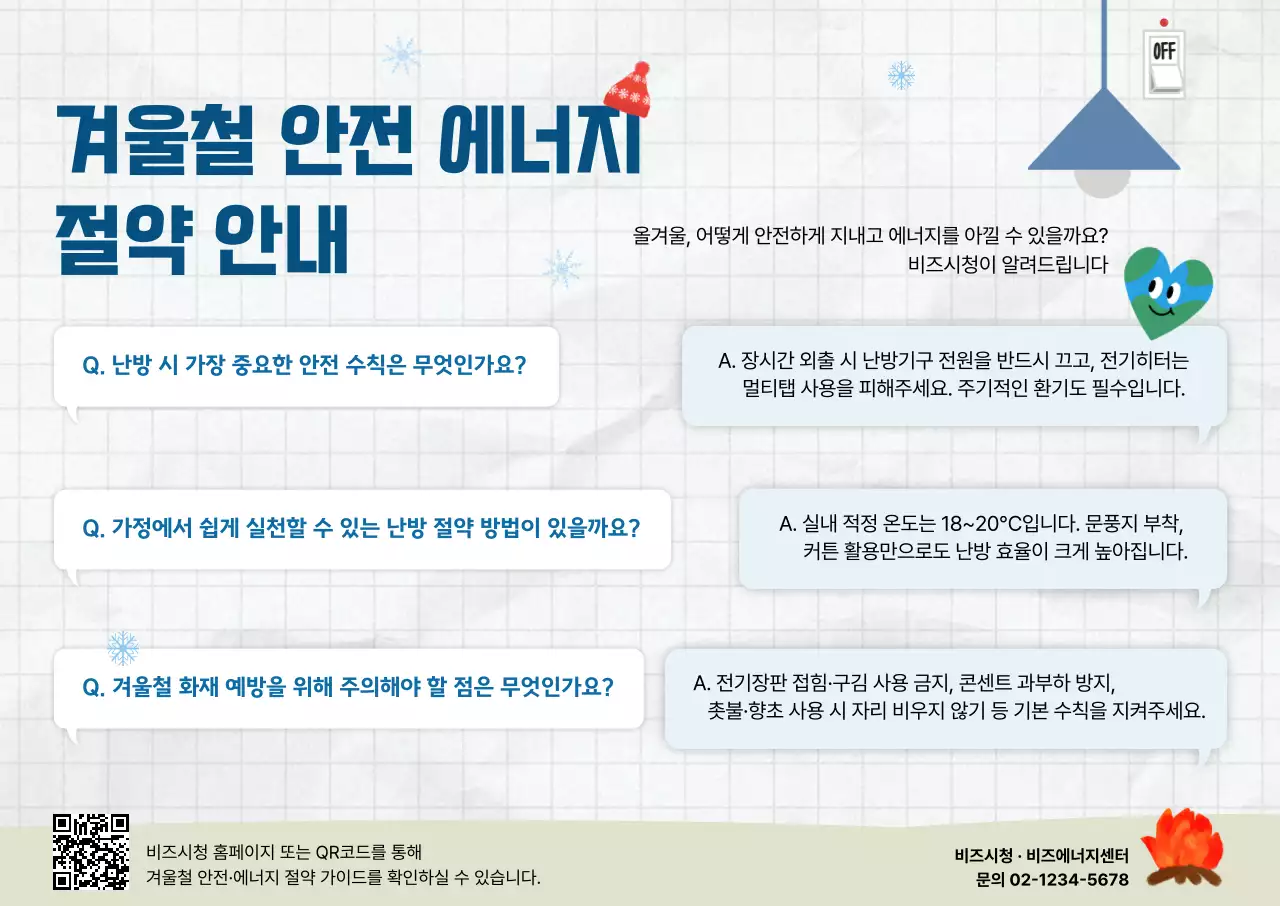 OFF

겨울철 안전 에너지 절약 안내

올겨울, 어떻게 안전하게 지내고 에너지를 아낄 수 있을까요?
비즈시청이 알려드립니다

Q. 난방 시 가장 중요한 안전 수칙은 무엇인가요?

A. 장시간 외출 시 난방기구 전원을 반드시 끄고, 전기히터는 멀티탭 사용을 피해주세요. 주기적인 환기도 필수입니다.

Q. 가정에서 쉽게 실천할 수 있는 난방 절약 방법이 있을까요?

A. 실내 적정 온도는 18~20°C입니다. 문풍지 부착, 커튼 활용만으로도 난방 효율이 크게 높아집니다.

Q. 겨울철 화재 예방을 위해 주의해야 할 점은 무엇인가요?

A. 전기장판 접힘·구김 사용 금지, 콘센트 과부하 방지, 촛불·향초 사용 시 자리 비우지 않기 등 기본 수칙을 지켜주세요.

비즈시청 홈페이지 또는 QR코드를 통해
겨울철 안전·에너지 절약 가이드를 확인하실 수 있습니다.

비즈시청 · 비즈에너지센터
문의 02-1234-5678